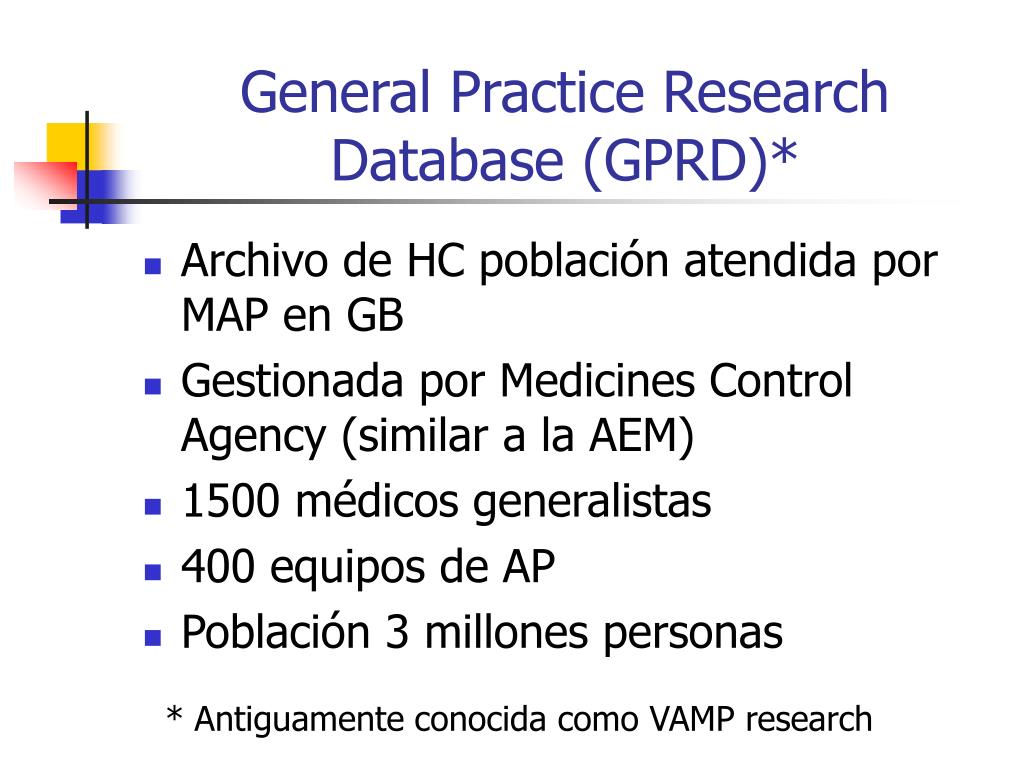 General Practice Research Database (GPRD)*

- Archivo de HC población atendida por MAP en GB
- Gestionada por Medicines Control Agency (similar a la AEM)
- 1500 médicos generalistas
- 400 equipos de AP
- Población 3 millones personas

* Antiguamente conocida como VAMP research